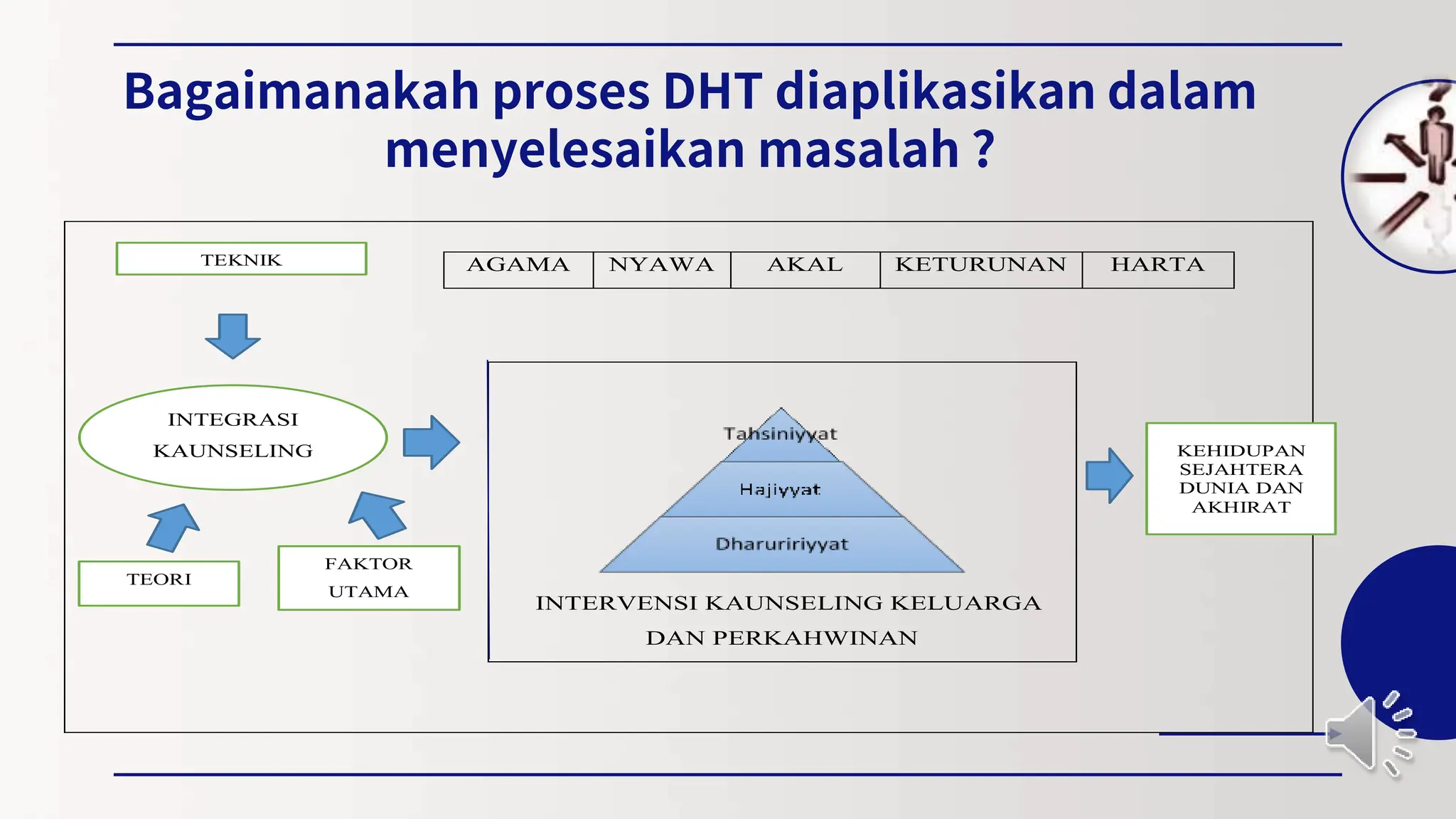 Bagaimanakah proses DHT diaplikasikan dalam menyelesaikan masalah ?

TEKNIK

| AGAMA | NYAWA | AKAL | KETURUNAN | HARTA |
|---|---|---|---|---|

INTEGRASI KAUNSELING

TEORI

FAKTOR UTAMA

Tahsiniyyat

Hajiyyat

Dharuririyyat

INTERVENSI KAUNSELING KELUARGA DAN PERKAHWINAN

KEHIDUPAN SEJAHTERA DUNIA DAN AKHIRAT